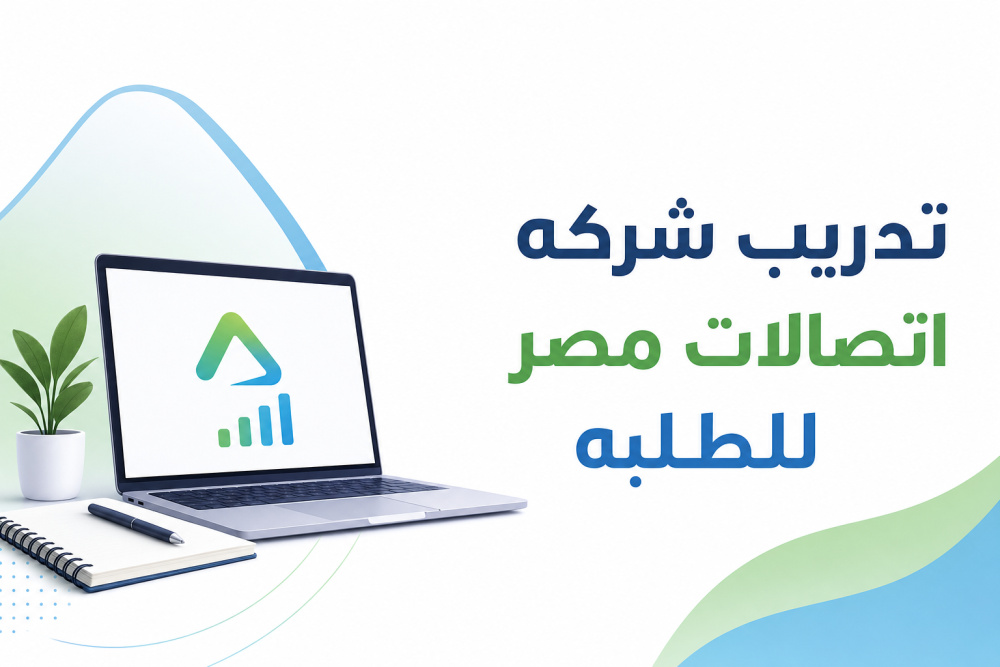 تدريب شركه
اتصالات مصر
للطلبه